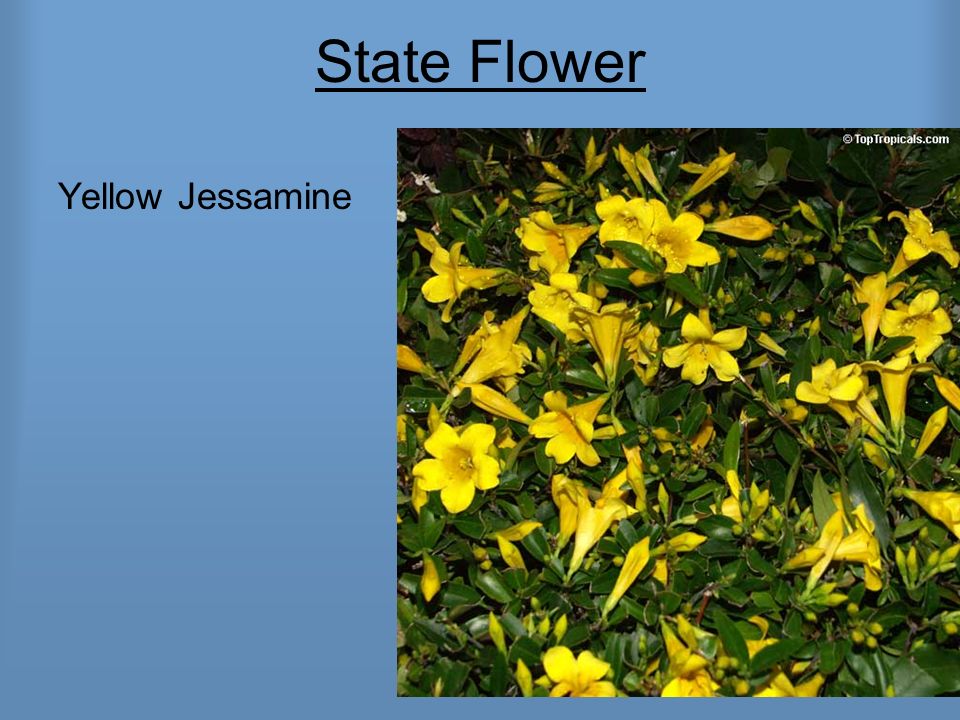 State Flower

Yellow Jessamine

© TopTropicals.com